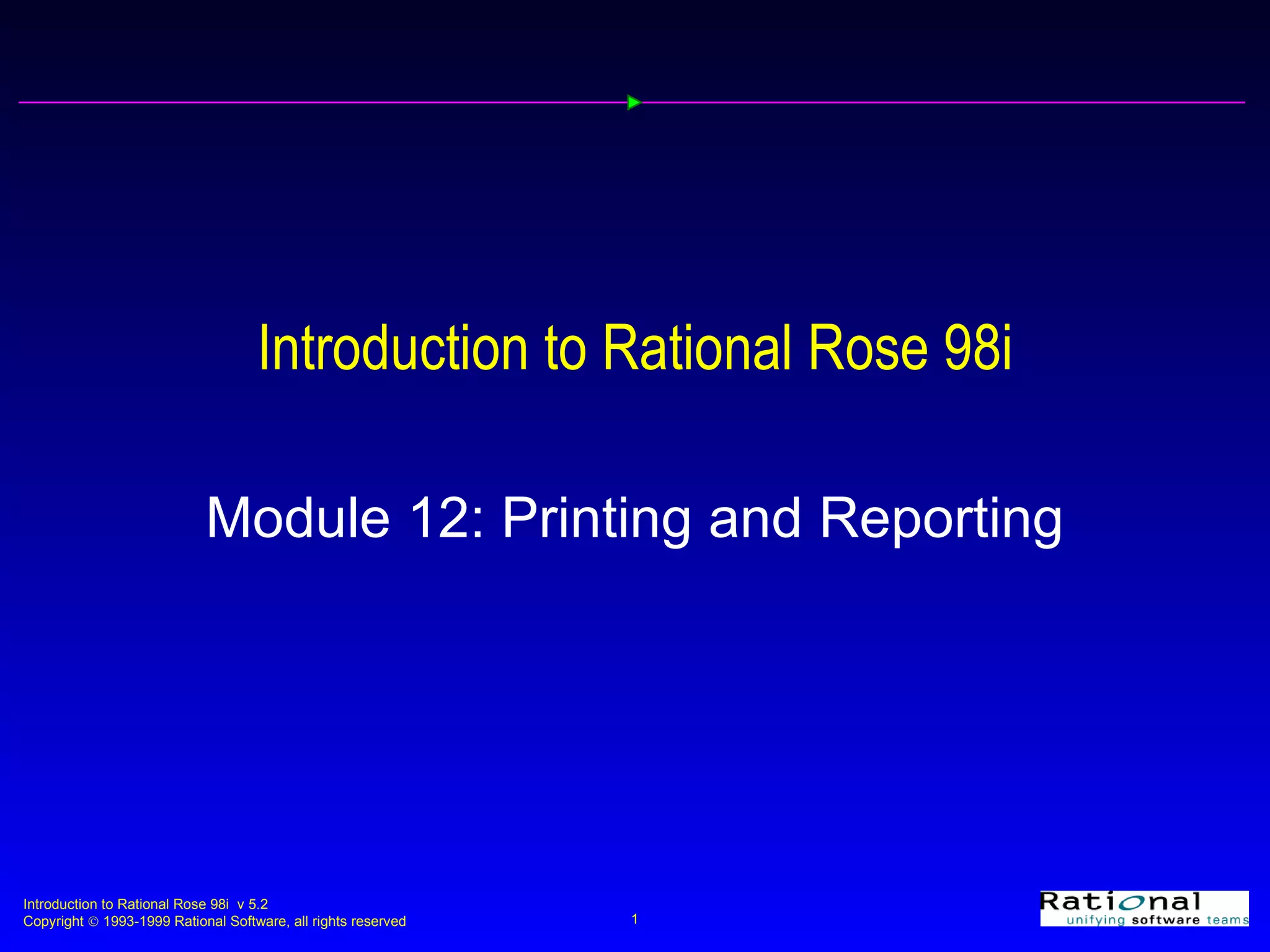 Introduction to Rational Rose 98i

Module 12: Printing and Reporting

Introduction to Rational Rose 98i v 5.2
Copyright © 1993-1999 Rational Software, all rights reserved

1

Rational
unifying software teams